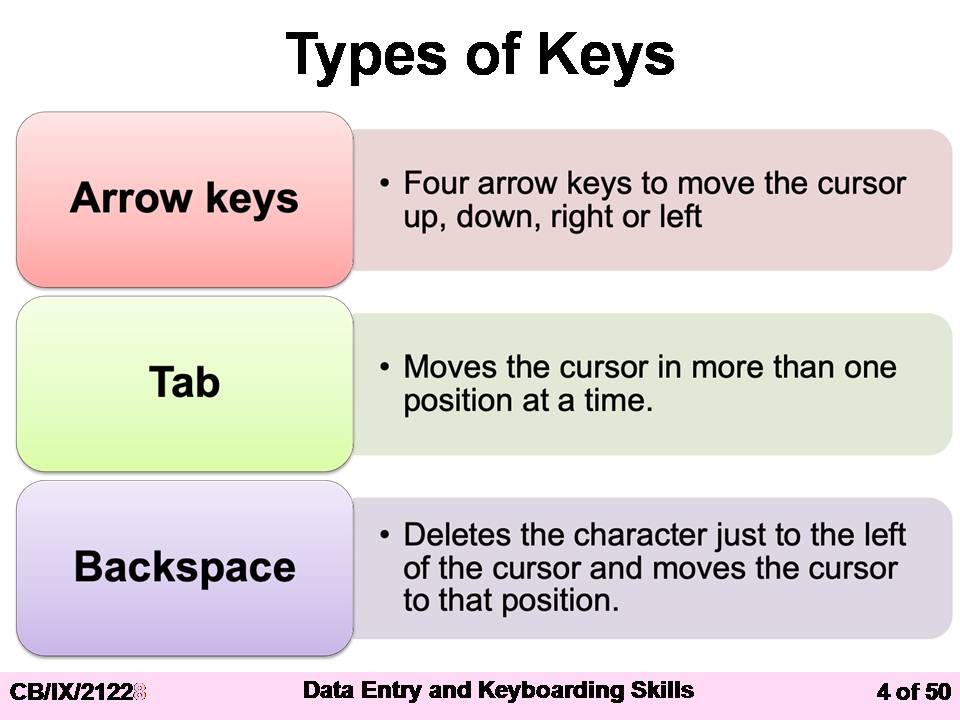 Types of Keys

Arrow keys

• Four arrow keys to move the cursor up, down, right or left

Tab

• Moves the cursor in more than one position at a time.

Backspace

• Deletes the character just to the left of the cursor and moves the cursor to that position.

CB/IX/21228

Data Entry and Keyboarding Skills

4 of 50